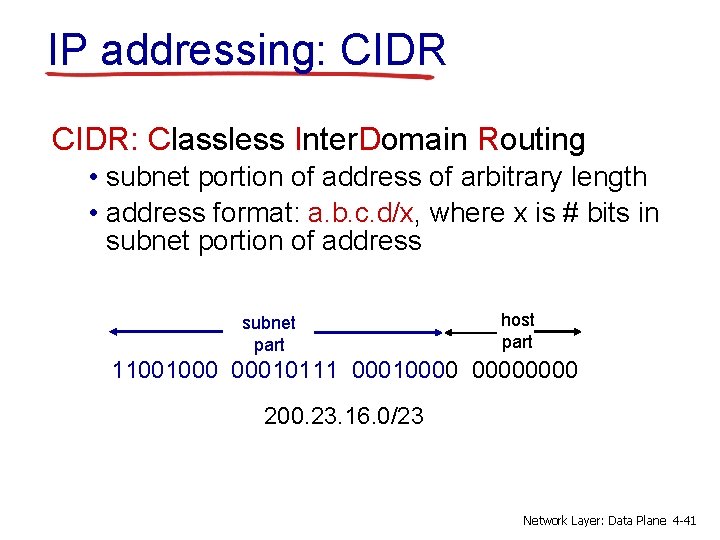 IP addressing: CIDR

CIDR: Classless InterDomain Routing

• subnet portion of address of arbitrary length

• address format: a.b.c.d/x, where x is # bits in subnet portion of address

subnet part

host part

11001000 00010111 00010000 00000000

200.23.16.0/23

Network Layer: Data Plane 4-41